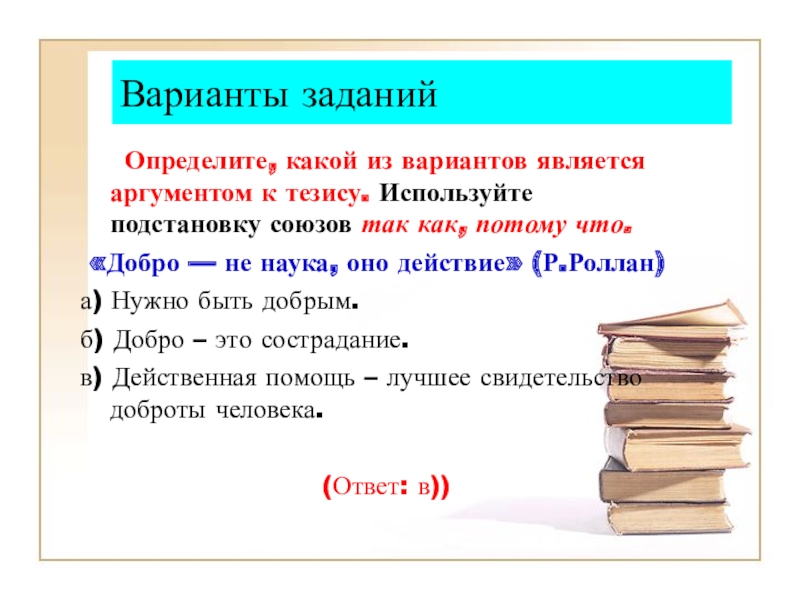 Варианты заданий

Определите, какой из вариантов является аргументом к тезису. Используйте подстановку союзов так как, потому что.

«Добро — не наука, оно действие» (Р.Роллан)

а) Нужно быть добрым.

б) Добро – это сострадание.

в) Действенная помощь – лучшее свидетельство доброты человека.

(Ответ: в))